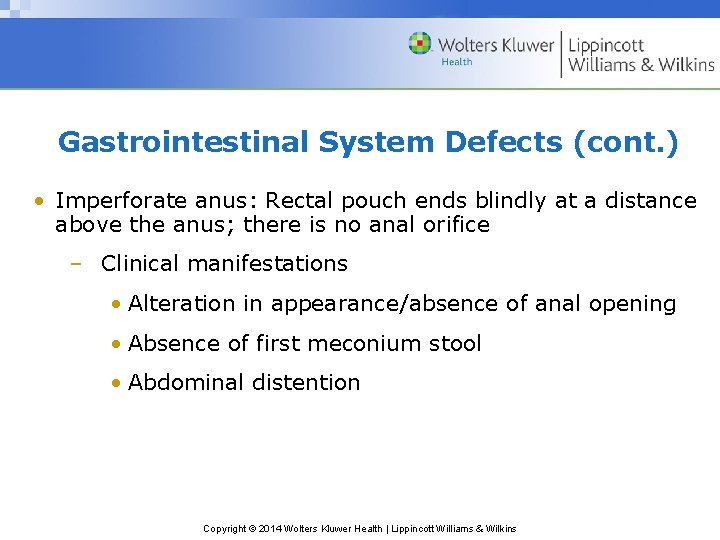 Wolters Kluwer
Health
Lippincott
Williams & Wilkins

Gastrointestinal System Defects (cont.)

• Imperforate anus: Rectal pouch ends blindly at a distance above the anus; there is no anal orifice

– Clinical manifestations

• Alteration in appearance/absence of anal opening

• Absence of first meconium stool

• Abdominal distention

Copyright © 2014 Wolters Kluwer Health | Lippincott Williams & Wilkins